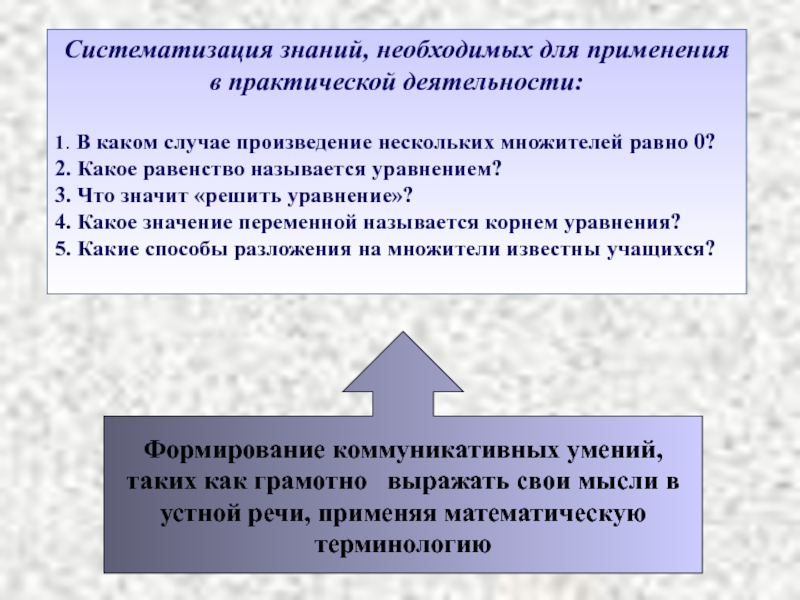 Систематизация знаний, необходимых для применения в практической деятельности:

1. В каком случае произведение нескольких множителей равно 0?
2. Какое равенство называется уравнением?
3. Что значит «решить уравнение»?
4. Какое значение переменной называется корнем уравнения?
5. Какие способы разложения на множители известны учащихся?

Формирование коммуникативных умений, таких как грамотно выражать свои мысли в устной речи, применяя математическую терминологию